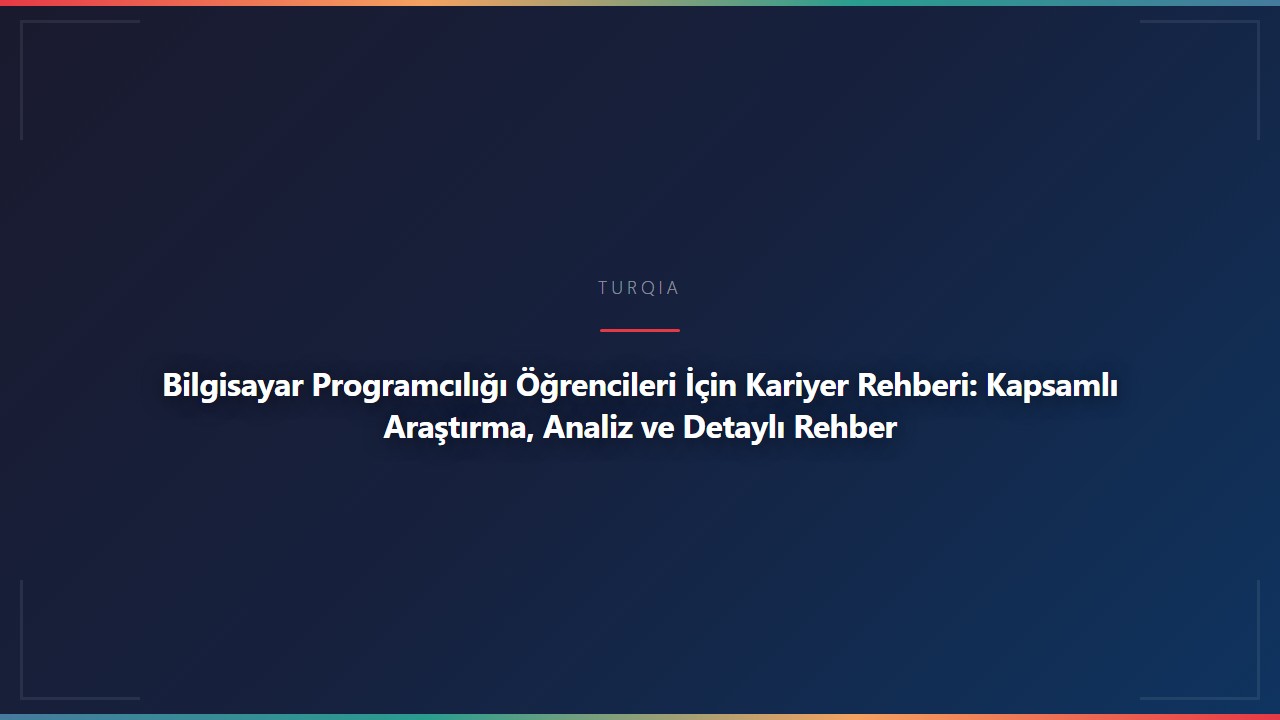 TURQIA

Bilgisayar Programcılığı Öğrencileri İçin Kariyer Rehberi: Kapsamlı Araştırma, Analiz ve Detaylı Rehber